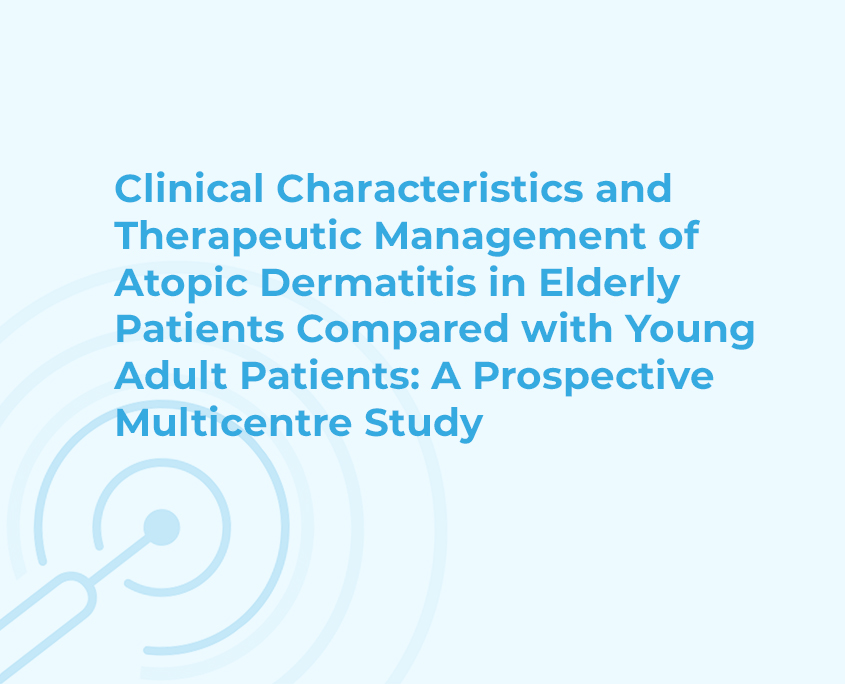 Clinical Characteristics and Therapeutic Management of Atopic Dermatitis in Elderly Patients Compared with Young Adult Patients: A Prospective Multicentre Study